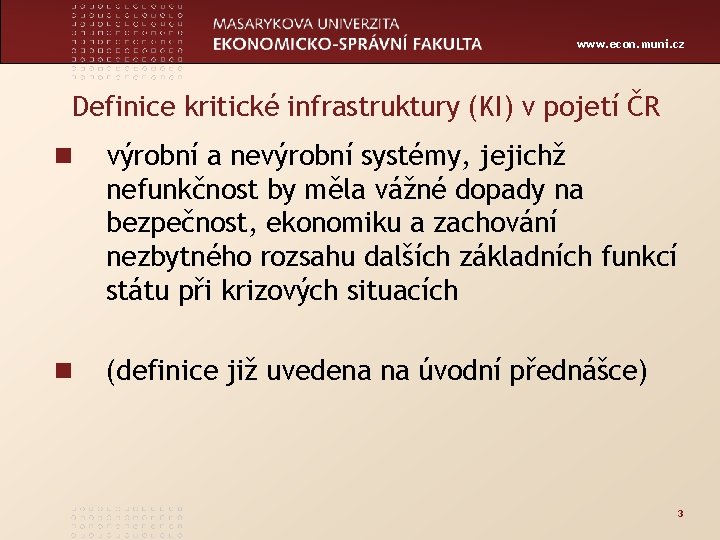 MASARYKOVA UNIVERZITA
EKONOMICKO-SPRÁVNÍ FAKULTA

www.econ.muni.cz

Definice kritické infrastruktury (KI) v pojetí ČR

výrobní a nevýrobní systémy, jejichž nefunkčnost by měla vážné dopady na bezpečnost, ekonomiku a zachování nezbytného rozsahu dalších základních funkcí státu při krizových situacích

(definice již uvedena na úvodní přednášce)

3